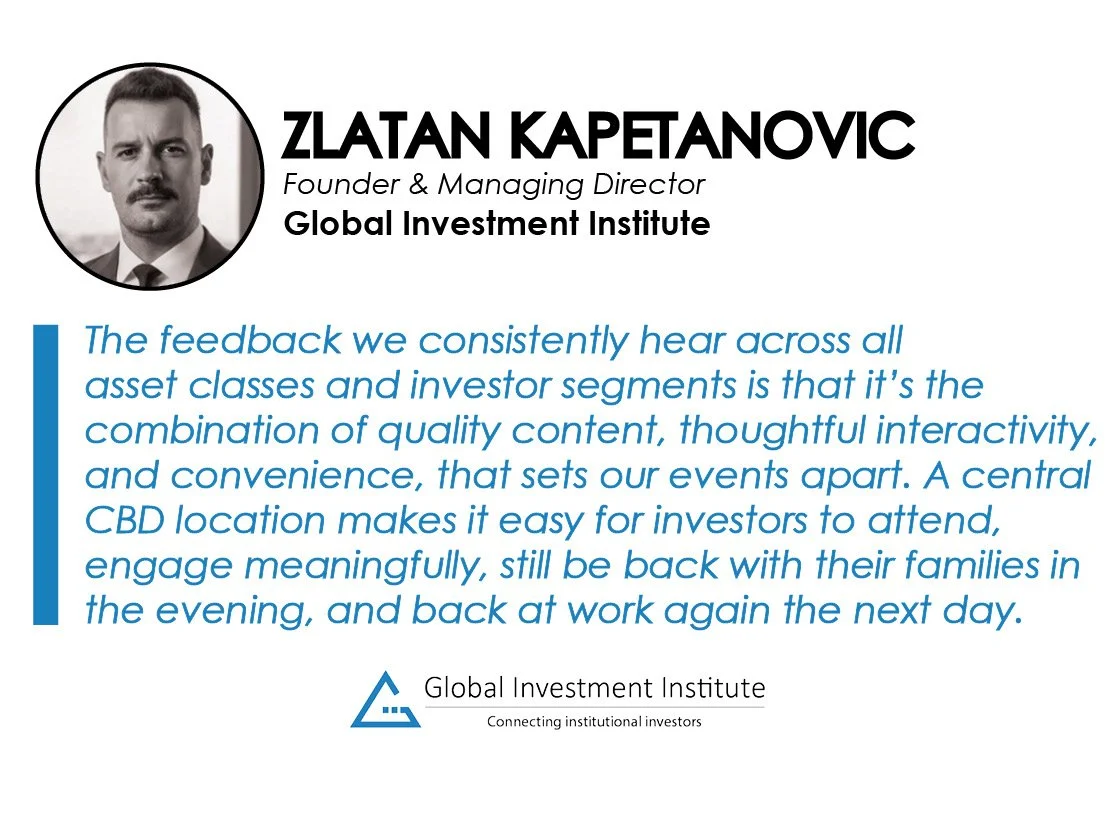 ZLATAN KAPETANOVIC
Founder & Managing Director
Global Investment Institute

The feedback we consistently hear across all asset classes and investor segments is that it's the combination of quality content, thoughtful interactivity, and convenience, that sets our events apart. A central CBD location makes it easy for investors to attend, engage meaningfully, still be back with their families in the evening, and back at work again the next day.

Global Investment Institute
Connecting institutional investors